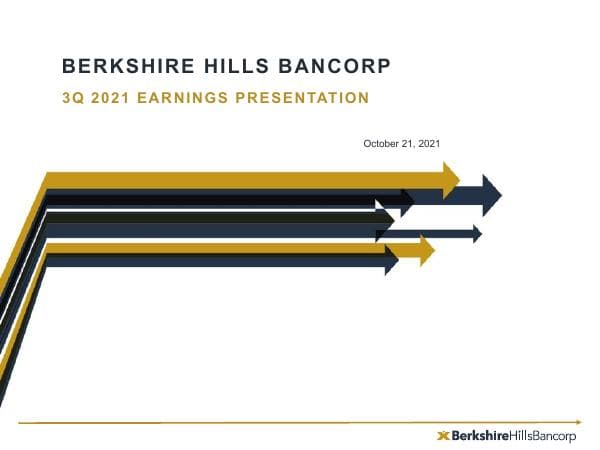 BERKSHIRE HILLS BANCORP

3Q 2021 EARNINGS PRESENTATION

October 21, 2021

BerkshireHillsBancorp